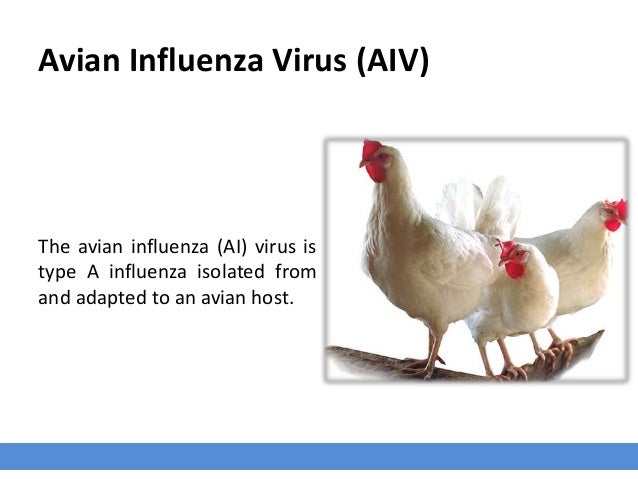 Avian Influenza Virus (AIV)

The avian influenza (AI) virus is type A influenza isolated from and adapted to an avian host.